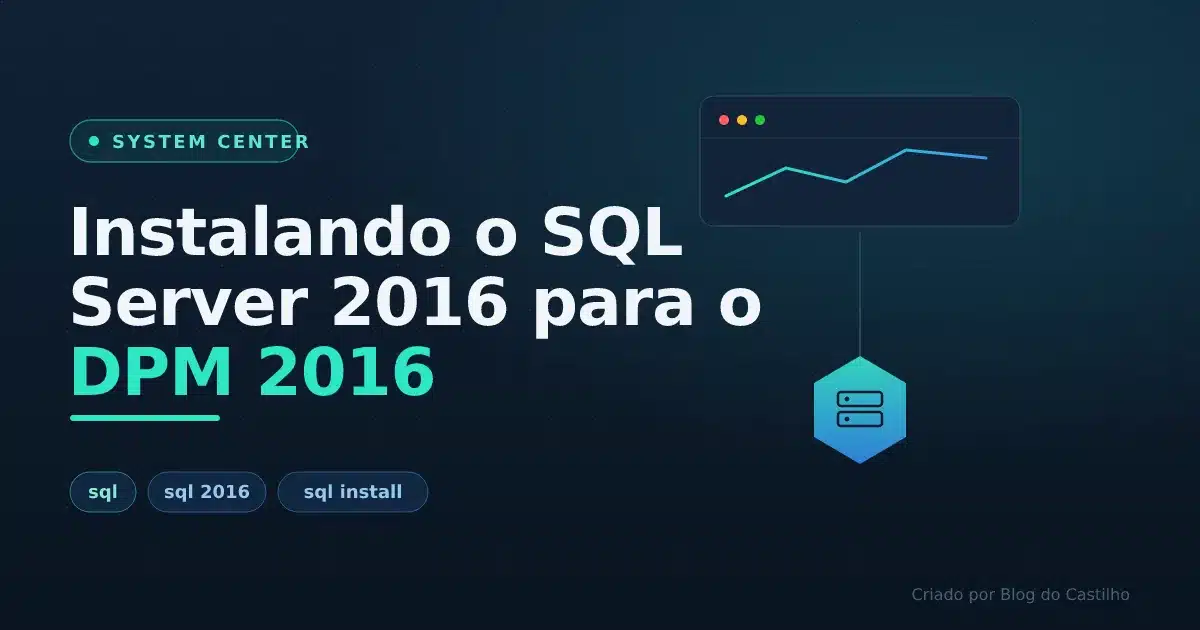 SYSTEM CENTER

Instalando o SQL Server 2016 para o DPM 2016

sql

sql 2016

sql install

Criado por Blog do Castilho